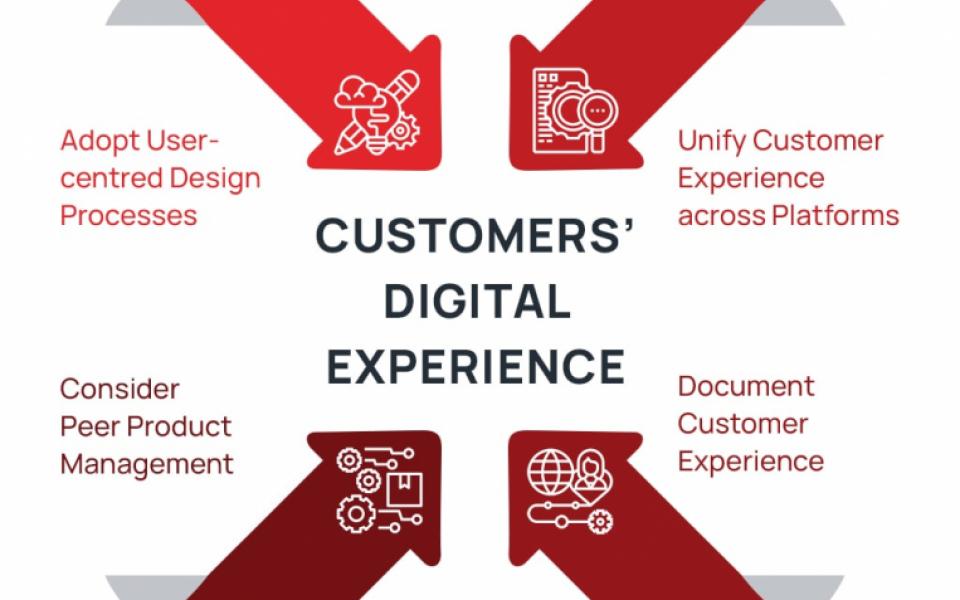 Adopt User-centred Design Processes

Unify Customer Experience across Platforms

CUSTOMERS' DIGITAL EXPERIENCE

Consider Peer Product Management

Document Customer Experience